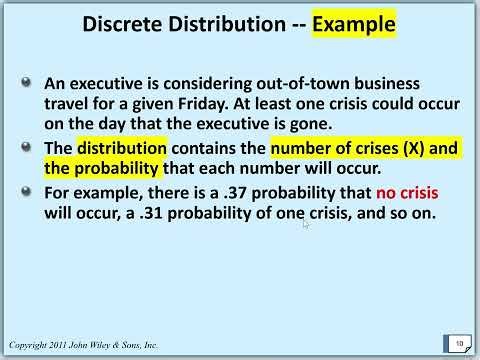 Discrete Distribution -- Example

An executive is considering out-of-town business travel for a given Friday. At least one crisis could occur on the day that the executive is gone.

The distribution contains the number of crises (X) and the probability that each number will occur.

For example, there is a .37 probability that no crisis will occur, a .31 probability of one crisis, and so on.

Copyright 2011 John Wiley & Sons, Inc.

10